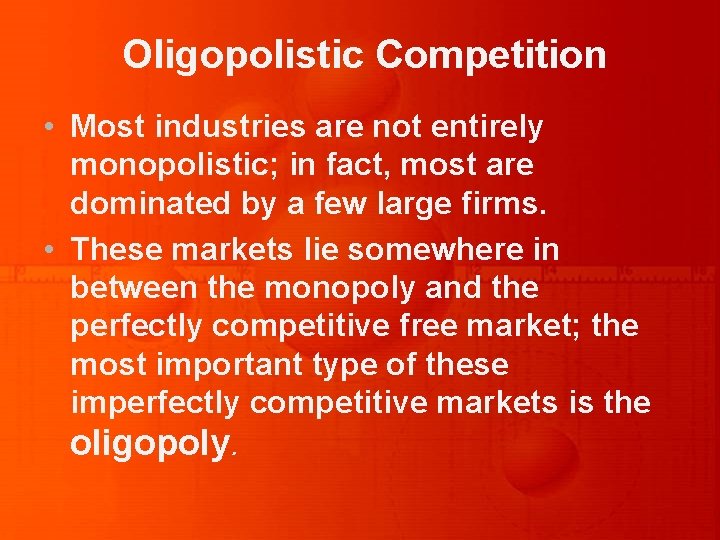 Oligopolistic Competition

• Most industries are not entirely monopolistic; in fact, most are dominated by a few large firms.

• These markets lie somewhere in between the monopoly and the perfectly competitive free market; the most important type of these imperfectly competitive markets is the oligopoly.